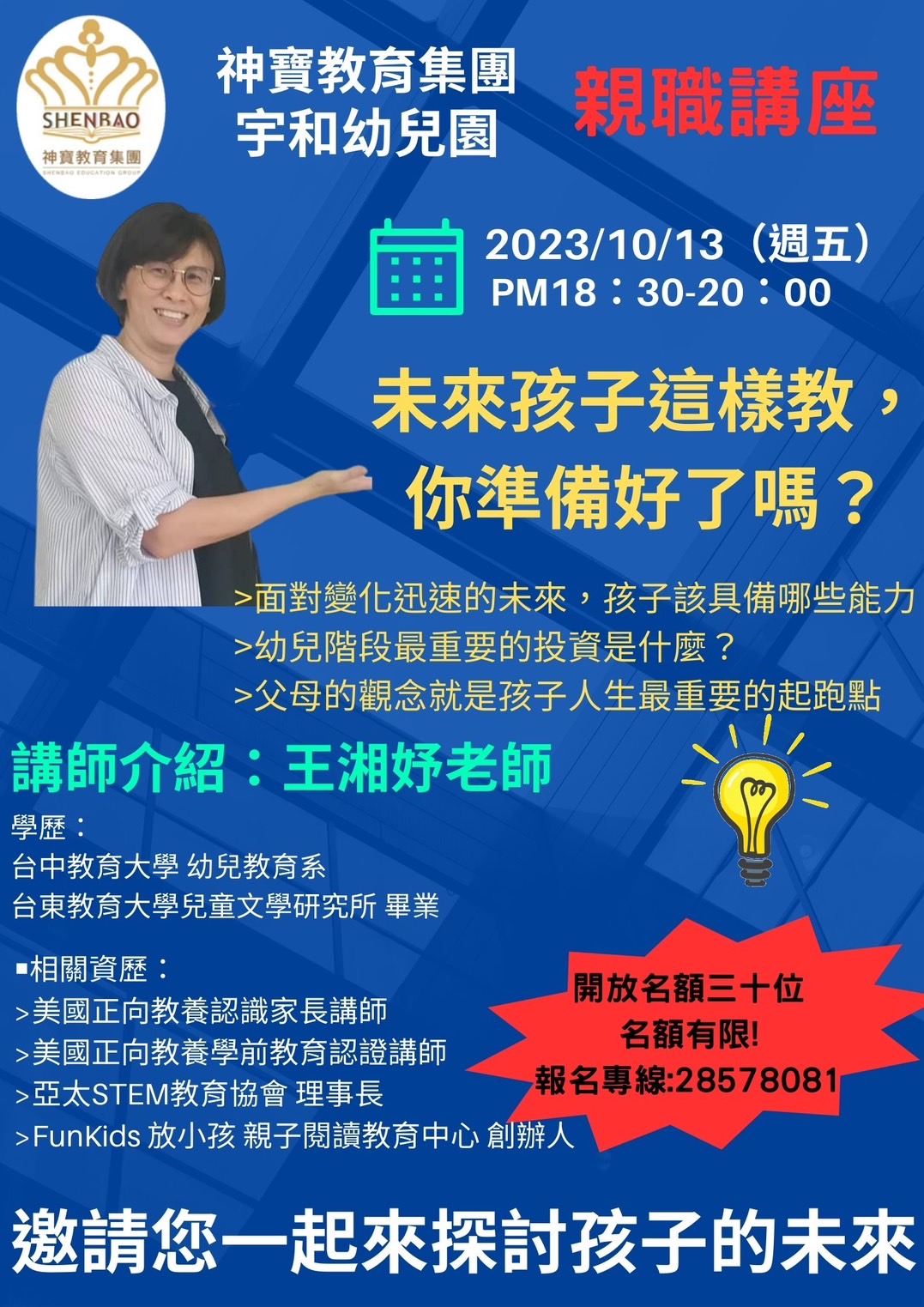 SHENBAO
神寶教育集團
SHENBAO EDUCATION GROUP

神寶教育集團
宇和幼兒園

親職講座

2023/10/13（週五）
PM18：30-20：00

未來孩子這樣教，
你準備好了嗎？

>面對變化迅速的未來，孩子該具備哪些能力
>幼兒階段最重要的投資是什麼？
>父母的觀念就是孩子人生最重要的起跑點

講師介紹：王湘妤老師

學歷：
台中教育大學 幼兒教育系
台東教育大學兒童文學研究所 畢業

▪相關資歷：
>美國正向教養認識家長講師
>美國正向教養學前教育認證講師
>亞太STEM教育協會 理事長
>FunKids 放小孩 親子閱讀教育中心 創辦人

開放名額三十位
名額有限!
報名專線:28578081

邀請您一起來探討孩子的未來